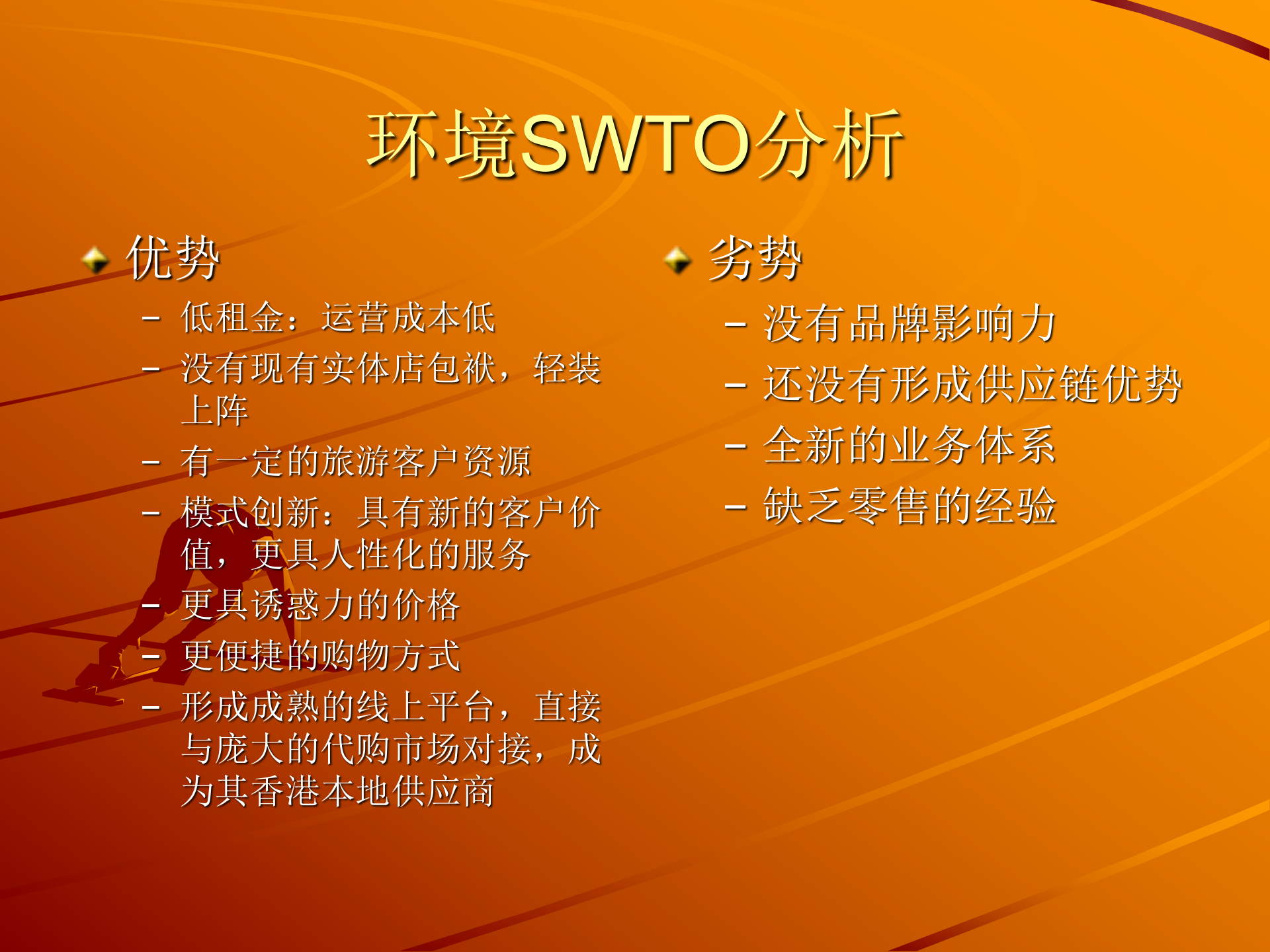 环境SWTO分析

优势
– 低租金：运营成本低
– 没有现有实体店包袱，轻装上阵
– 有一定的旅游客户资源
– 模式创新：具有新的客户价值，更具人性化的服务
– 更具诱惑力的价格
– 更便捷的购物方式
– 形成成熟的线上平台，直接与庞大的代购市场对接，成为其香港本地供应商

劣势
– 没有品牌影响力
– 还没有形成供应链优势
– 全新的业务体系
– 缺乏零售的经验